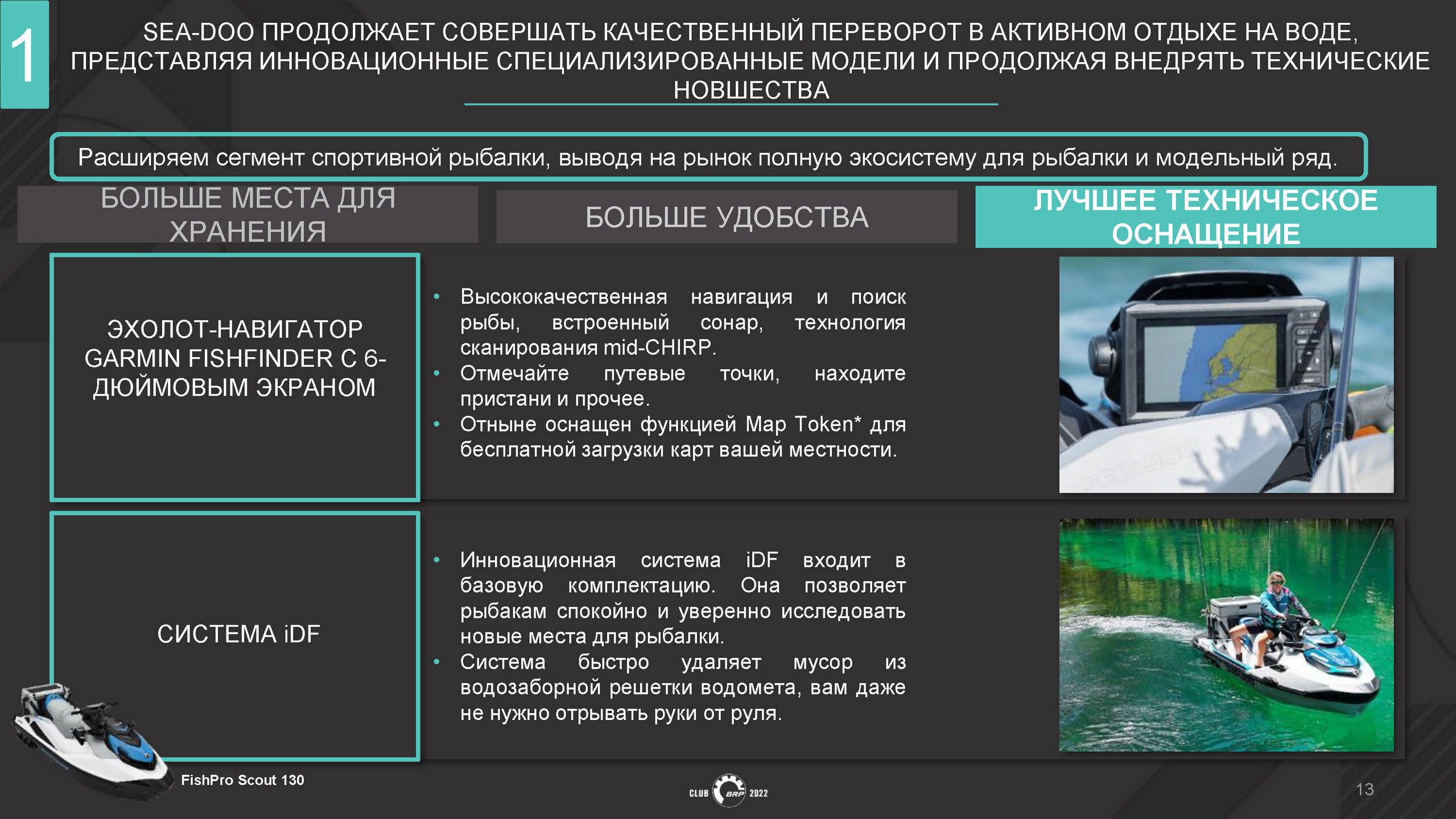 1

SEA-DOO ПРОДОЛЖАЕТ СОВЕРШАТЬ КАЧЕСТВЕННЫЙ ПЕРЕВОРОТ В АКТИВНОМ ОТДЫХЕ НА ВОДЕ, ПРЕДСТАВЛЯЯ ИННОВАЦИОННЫЕ СПЕЦИАЛИЗИРОВАННЫЕ МОДЕЛИ И ПРОДОЛЖАЯ ВНЕДРЯТЬ ТЕХНИЧЕСКИЕ НОВШЕСТВА

Расширяем сегмент спортивной рыбалки, выводя на рынок полную экосистему для рыбалки и модельный ряд.

БОЛЬШЕ МЕСТА ДЛЯ ХРАНЕНИЯ

БОЛЬШЕ УДОБСТВА

ЛУЧШЕЕ ТЕХНИЧЕСКОЕ ОСНАЩЕНИЕ

ЭХОЛОТ-НАВИГАТОР GARMIN FISHFINDER С 6-ДЮЙМОВЫМ ЭКРАНОМ

• Высококачественная навигация и поиск рыбы, встроенный сонар, технология сканирования mid-CHIRP.
• Отмечайте путевые точки, находите пристани и прочее.
• Отныне оснащен функцией Map Token* для бесплатной загрузки карт вашей местности.

СИСТЕМА iDF

• Инновационная система iDF входит в базовую комплектацию. Она позволяет рыбакам спокойно и уверенно исследовать новые места для рыбалки.
• Система быстро удаляет мусор из водозаборной решетки водомета, вам даже не нужно отрывать руки от руля.

FishPro Scout 130

CLUB BRP 2022

13